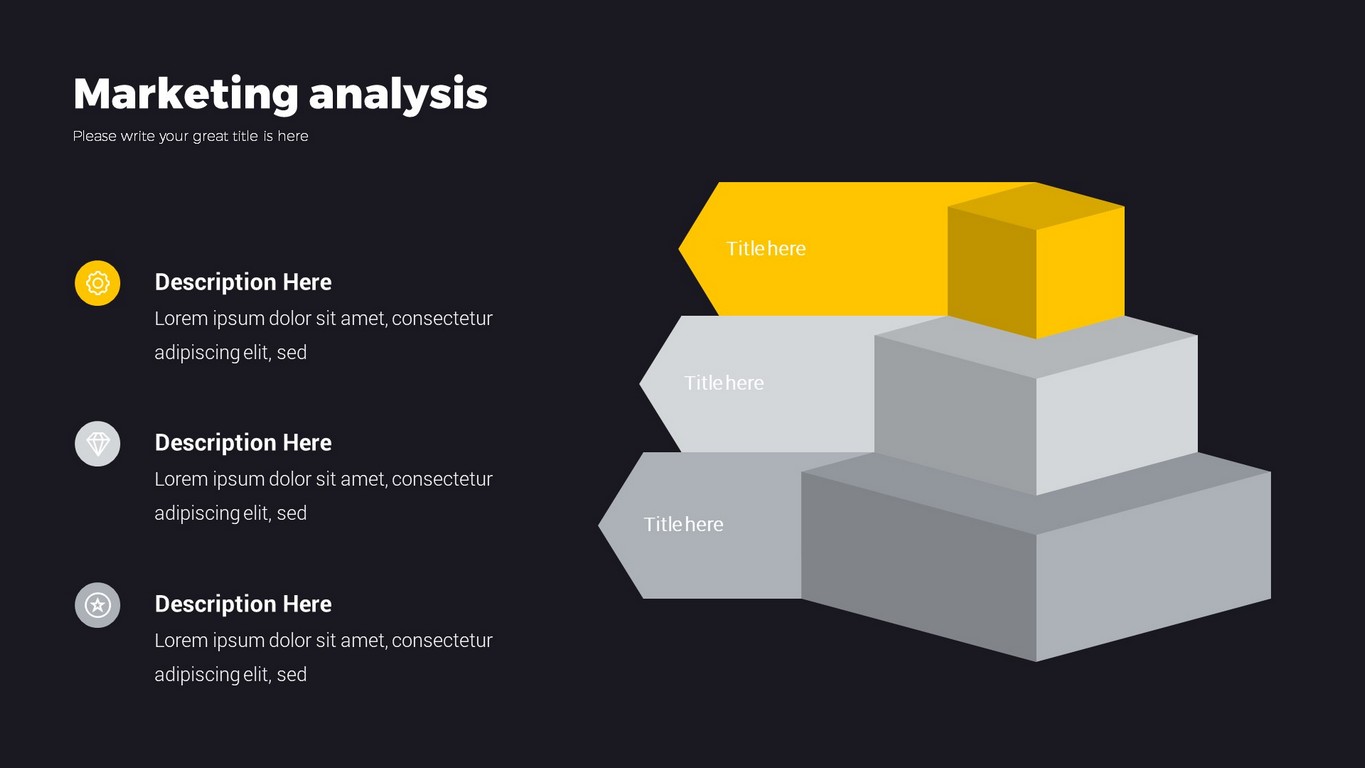 Marketing analysis
Please write your great title is here

Description Here
Lorem ipsum dolor sit amet, consectetur adipiscing elit, sed

Description Here
Lorem ipsum dolor sit amet, consectetur adipiscing elit, sed

Description Here
Lorem ipsum dolor sit amet, consectetur adipiscing elit, sed

Title here

Title here

Title here